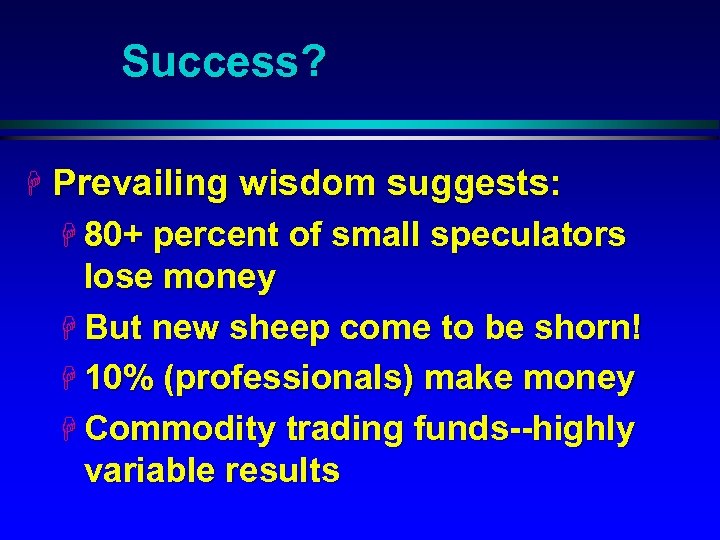 Success?

Prevailing wisdom suggests:

80+ percent of small speculators lose money

But new sheep come to be shorn!

10% (professionals) make money

Commodity trading funds--highly variable results